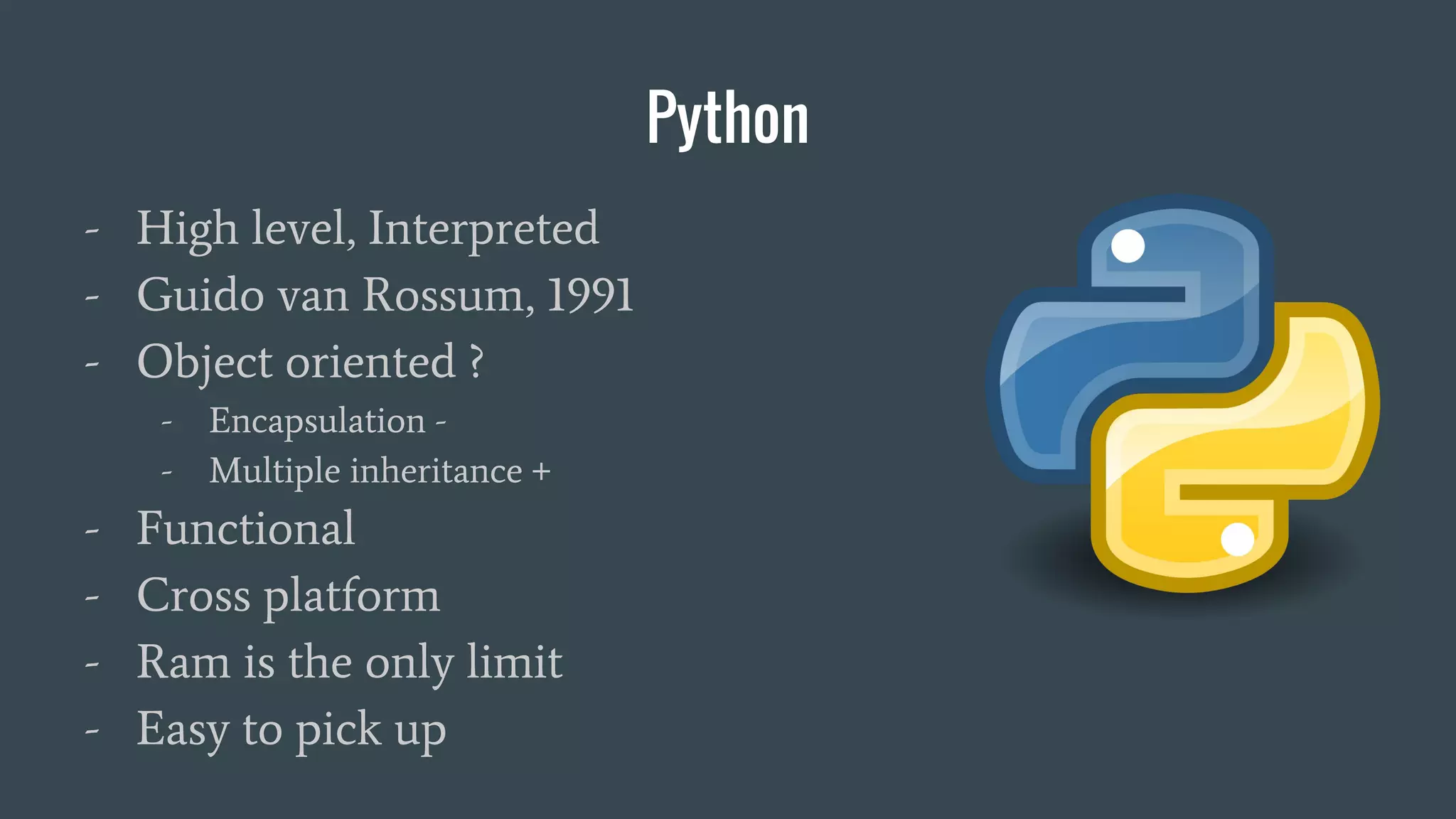 Python

- High level, Interpreted
- Guido van Rossum, 1991
- Object oriented ?
  - Encapsulation -
  - Multiple inheritance +
- Functional
- Cross platform
- Ram is the only limit
- Easy to pick up